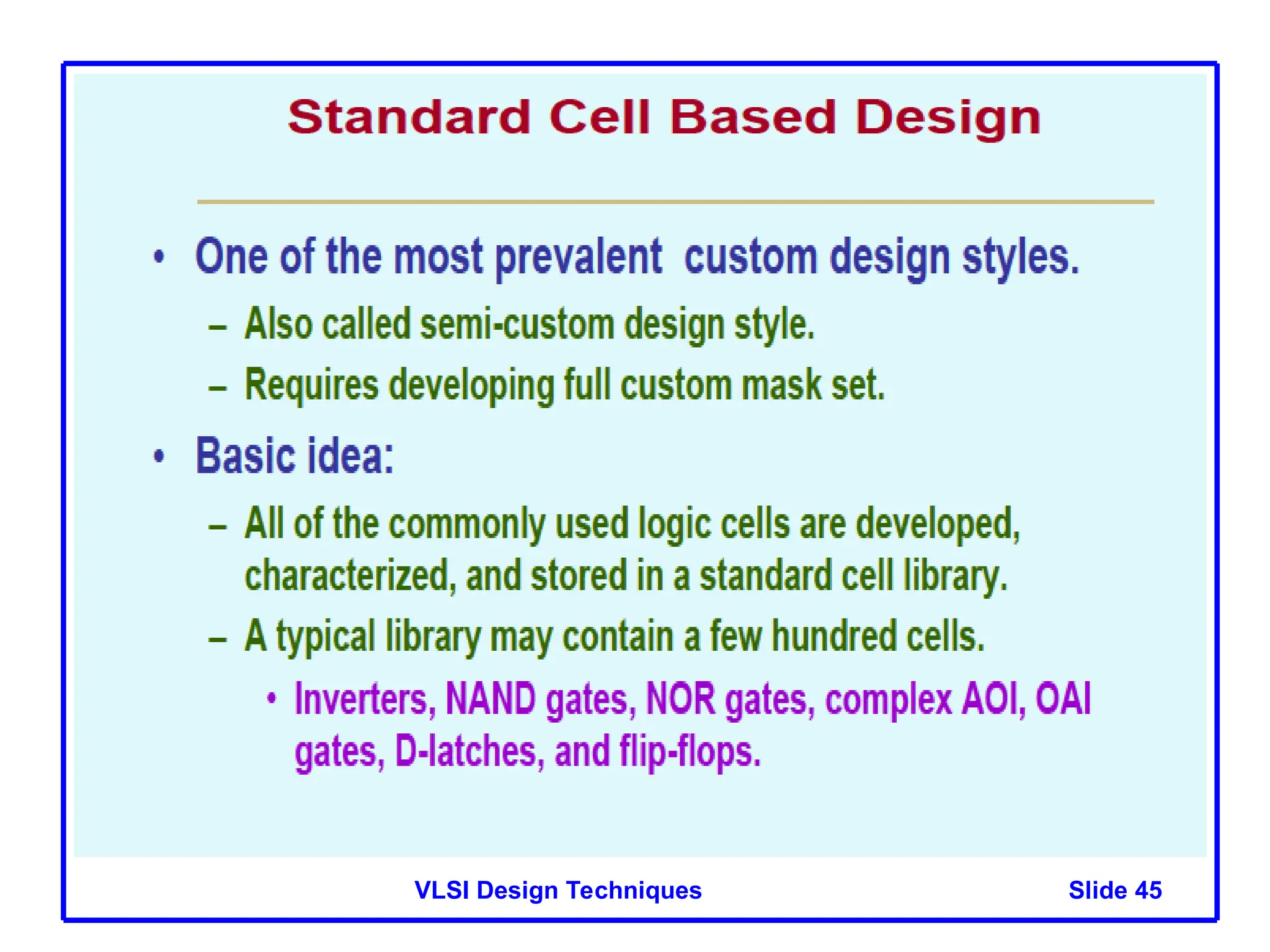 Standard Cell Based Design

• One of the most prevalent custom design styles.
– Also called semi-custom design style.
– Requires developing full custom mask set.

• Basic idea:
– All of the commonly used logic cells are developed, characterized, and stored in a standard cell library.
– A typical library may contain a few hundred cells.
• Inverters, NAND gates, NOR gates, complex AOI, OAI gates, D-latches, and flip-flops.

VLSI Design Techniques

Slide 45